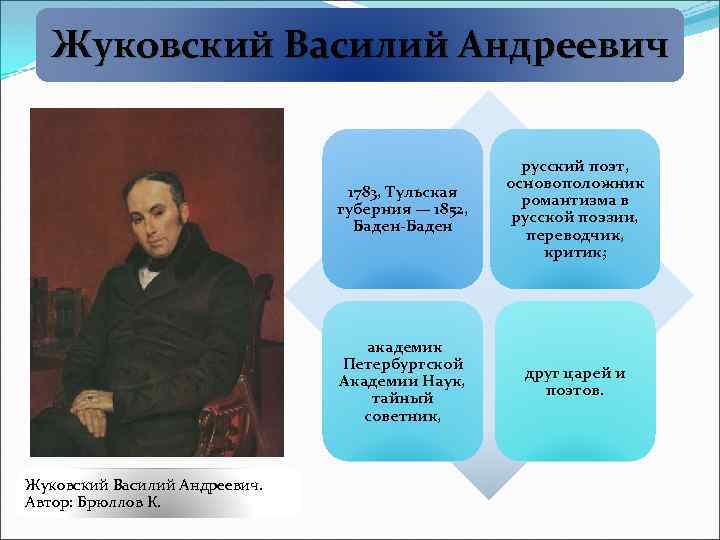 Жуковский Василий Андреевич

1783, Тульская губерния — 1852, Баден-Баден

русский поэт, основоположник романтизма в русской поэзии, переводчик, критик;

академик Петербургской Академии Наук, тайный советник,

друг царей и поэтов.

Жуковский Василий Андреевич.
Автор: Брюллов К.